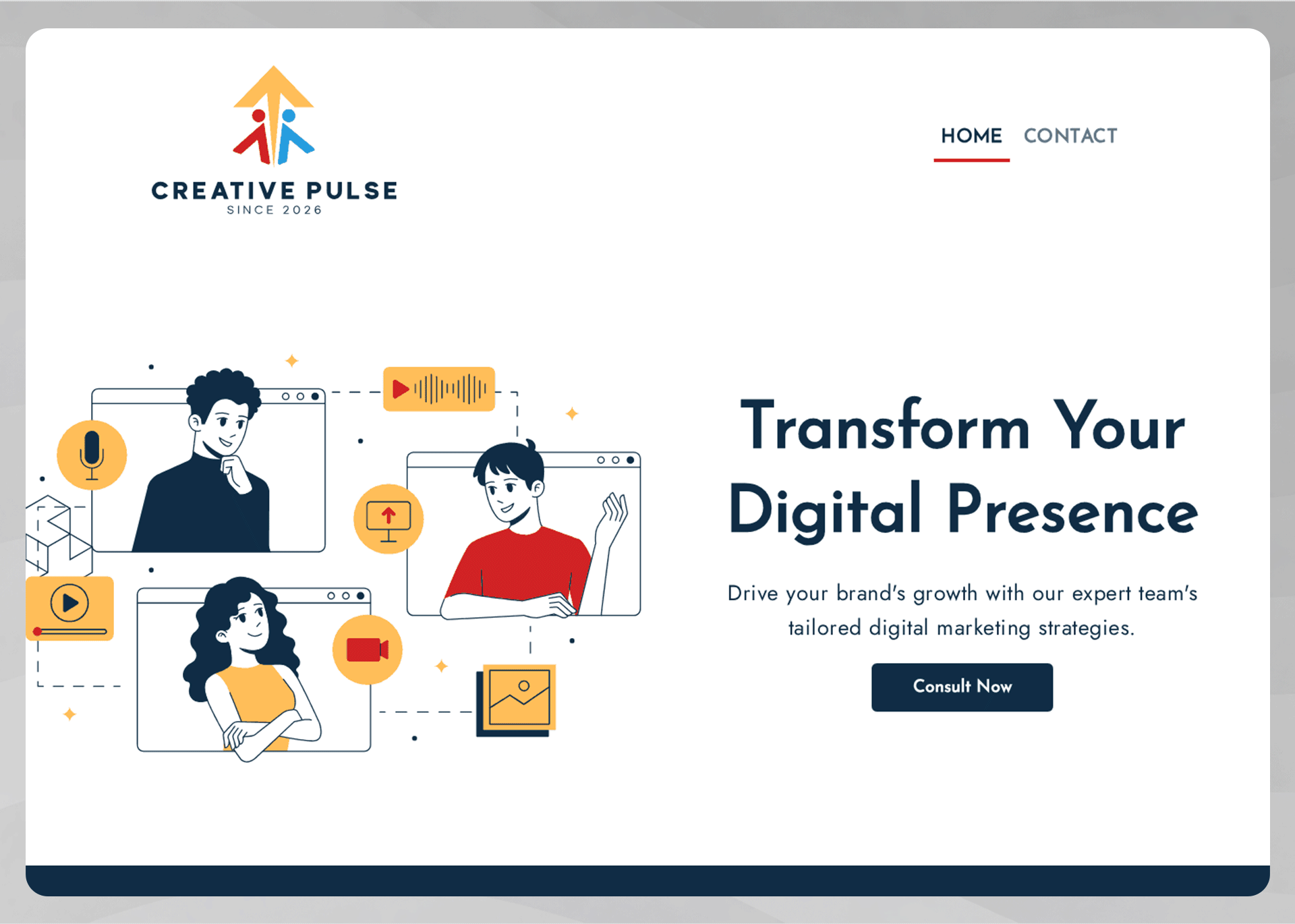 CREATIVE PULSE
SINCE 2026

HOME CONTACT

Transform Your Digital Presence

Drive your brand's growth with our expert team's tailored digital marketing strategies.

Consult Now